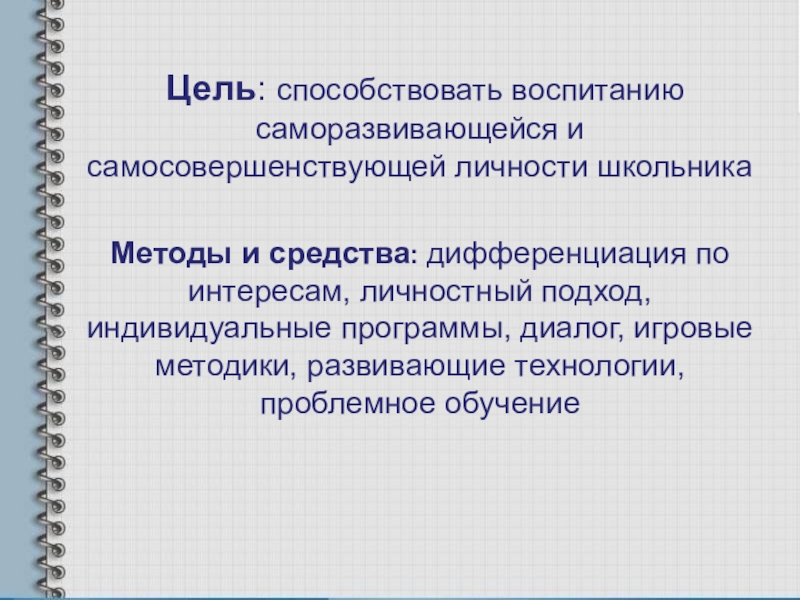 Цель: способствовать воспитанию саморазвивающейся и самосовершенствующей личности школьника

Методы и средства: дифференциация по интересам, личностный подход, индивидуальные программы, диалог, игровые методики, развивающие технологии, проблемное обучение